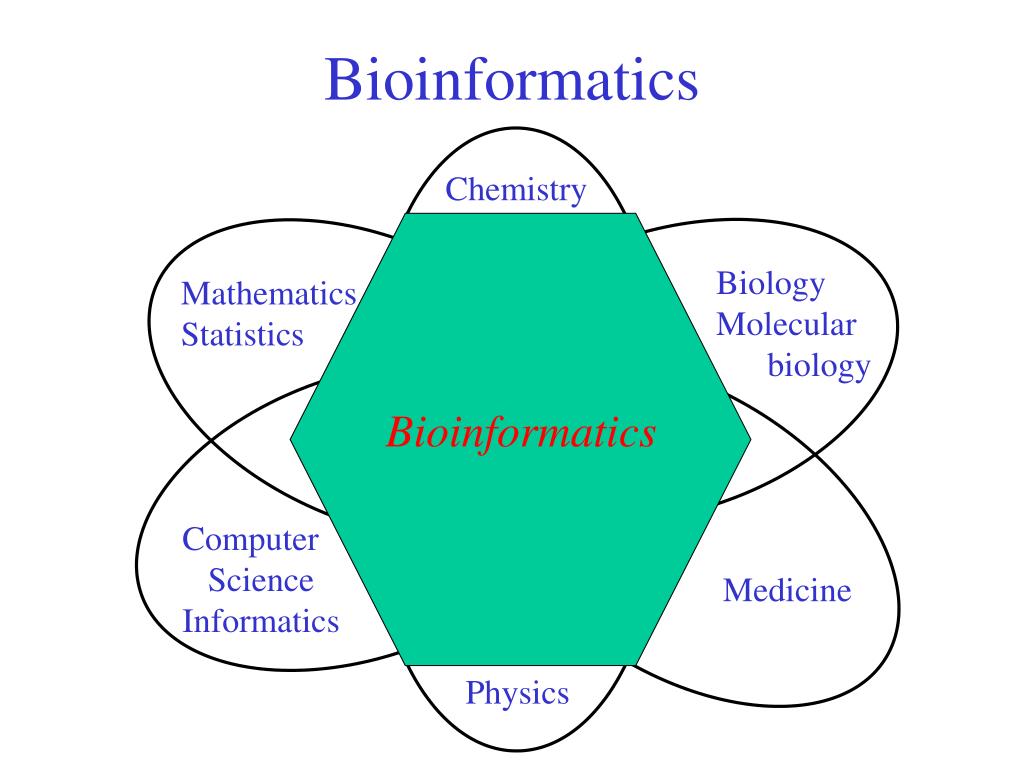 Bioinformatics

Chemistry

Mathematics
Statistics

Biology
Molecular
biology

Bioinformatics

Computer
Science
Informatics

Medicine

Physics